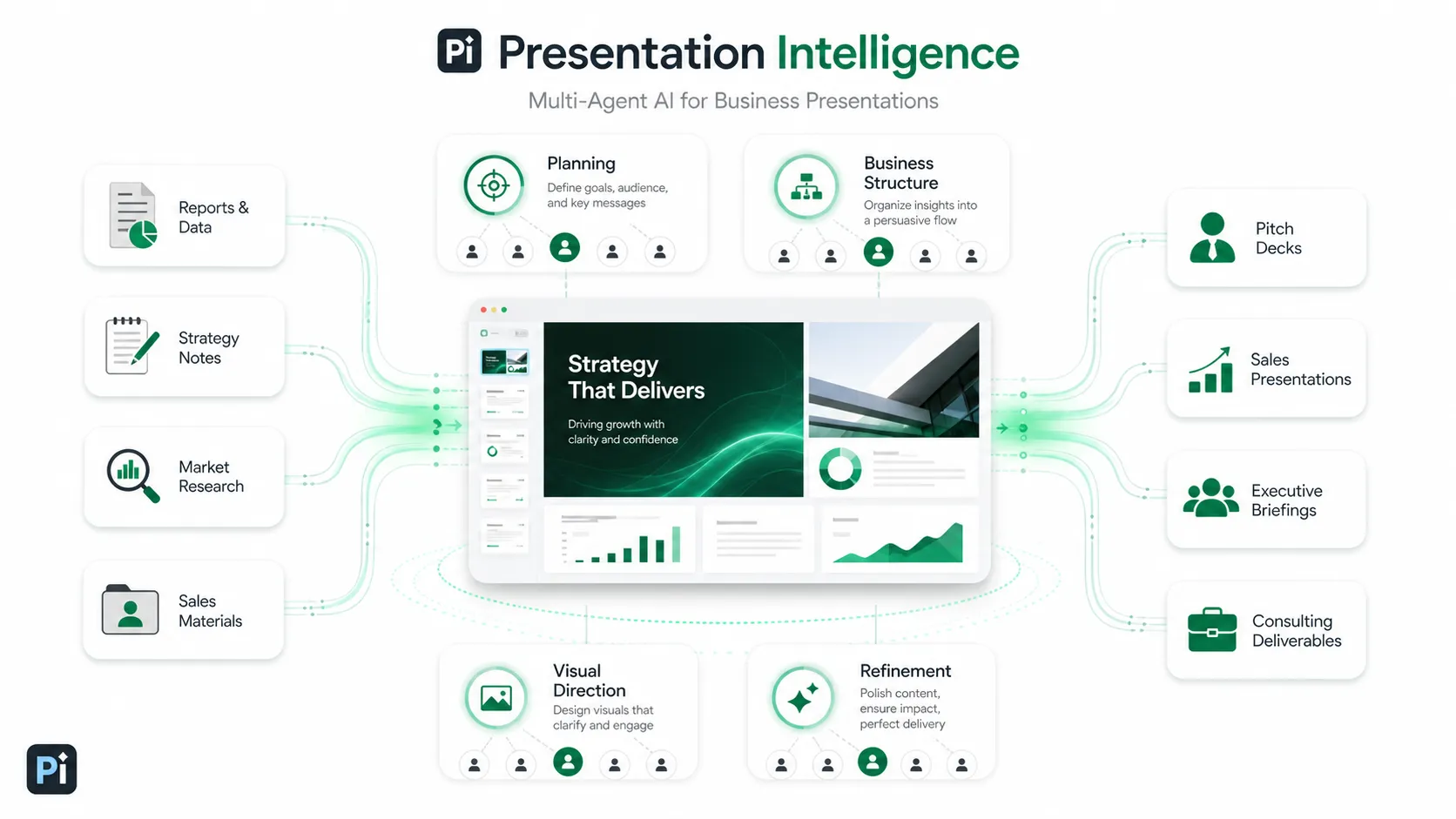 Pi Presentation Intelligence

Multi-Agent AI for Business Presentations

Reports & Data

Strategy Notes

Market Research

Sales Materials

Planning
Define goals, audience, and key messages

Business Structure
Organize insights into a persuasive flow

Strategy That Delivers
Driving growth with clarity and confidence

Visual Direction
Design visuals that clarify and engage

Refinement
Polish content, ensure impact, perfect delivery

Pitch Decks

Sales Presentations

Executive Briefings

Consulting Deliverables

Pi